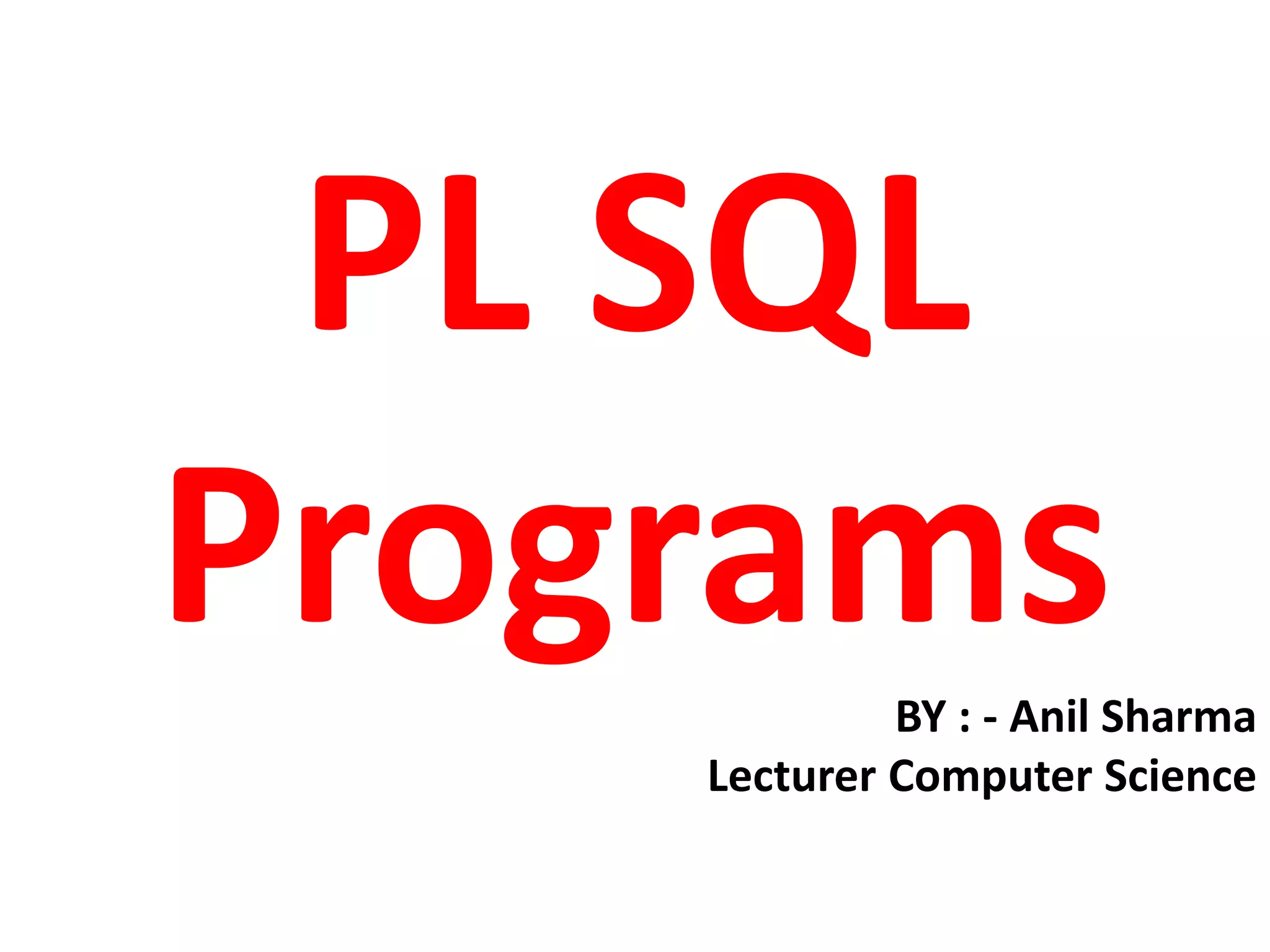 PL SQL Programs

BY : - Anil Sharma
Lecturer Computer Science